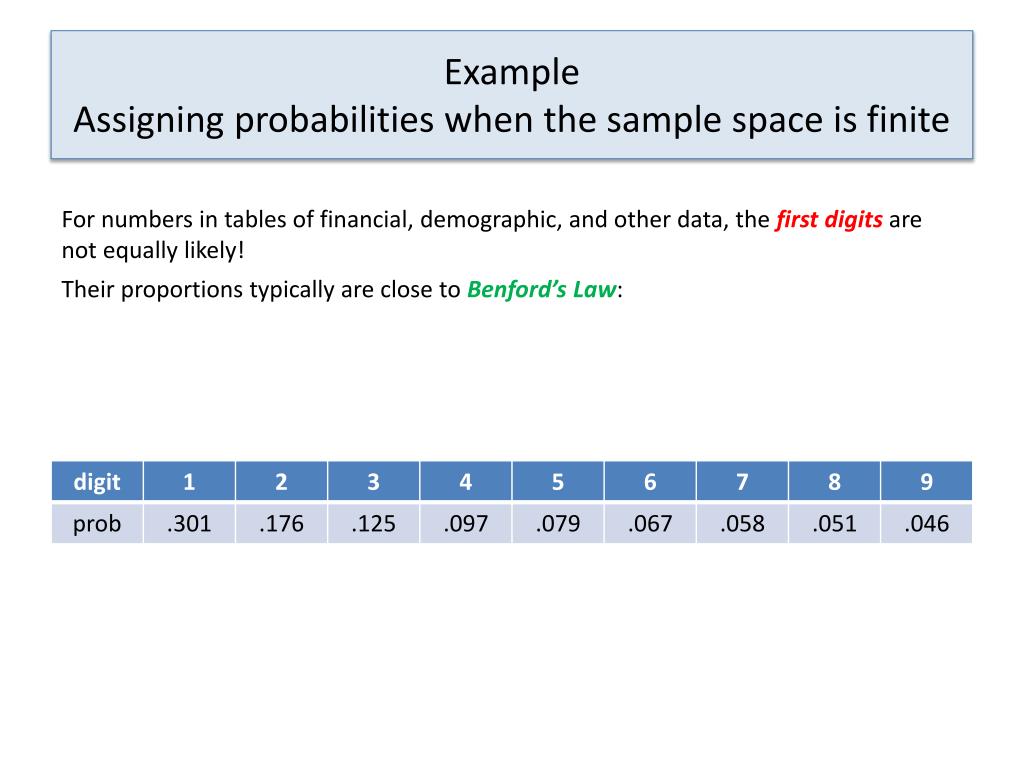 Example
Assigning probabilities when the sample space is finite

For numbers in tables of financial, demographic, and other data, the first digits are not equally likely!

Their proportions typically are close to Benford's Law:

| digit | 1 | 2 | 3 | 4 | 5 | 6 | 7 | 8 | 9 |
|---|---|---|---|---|---|---|---|---|---|
| prob | .301 | .176 | .125 | .097 | .079 | .067 | .058 | .051 | .046 |